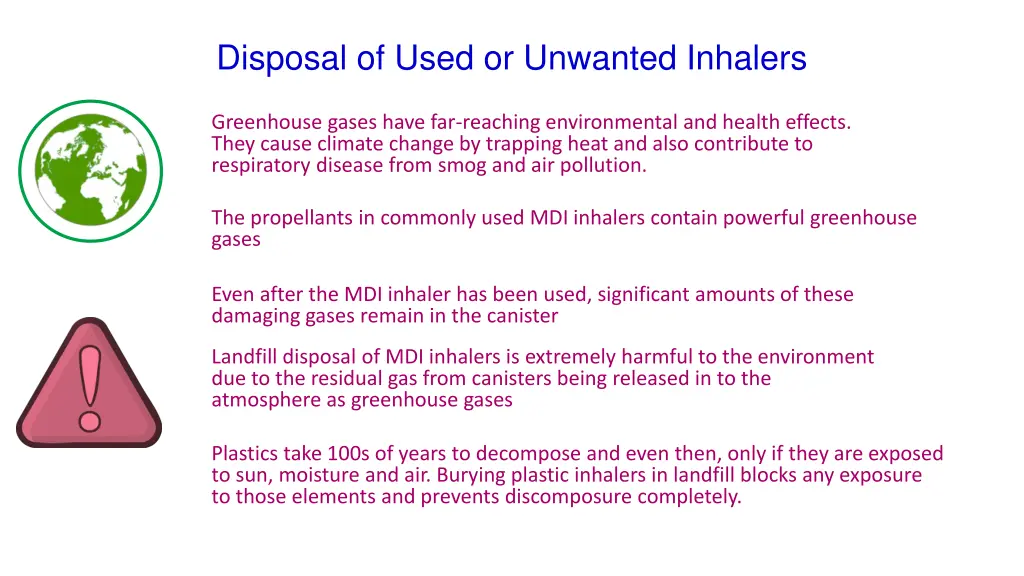 Disposal of Used or Unwanted Inhalers

Greenhouse gases have far-reaching environmental and health effects. They cause climate change by trapping heat and also contribute to respiratory disease from smog and air pollution.

The propellants in commonly used MDI inhalers contain powerful greenhouse gases

Even after the MDI inhaler has been used, significant amounts of these damaging gases remain in the canister

Landfill disposal of MDI inhalers is extremely harmful to the environment due to the residual gas from canisters being released in to the atmosphere as greenhouse gases

Plastics take 100s of years to decompose and even then, only if they are exposed to sun, moisture and air. Burying plastic inhalers in landfill blocks any exposure to those elements and prevents discomposure completely.